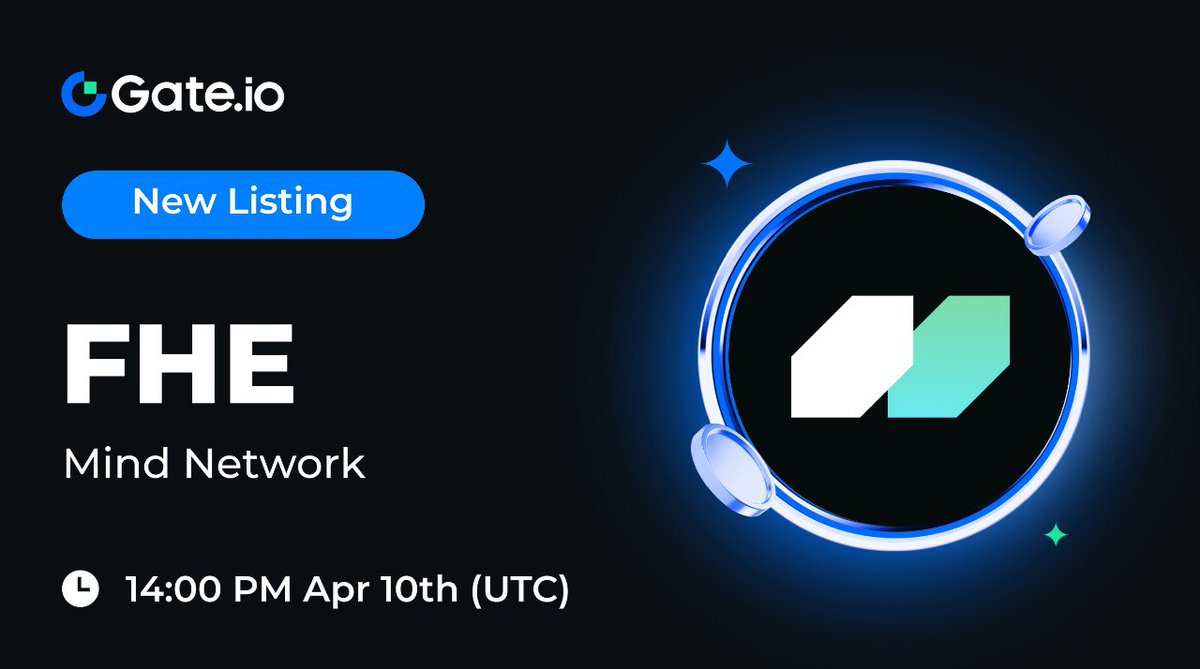 Gate.io

New Listing

FHE

Mind Network

14:00 PM Apr 10th (UTC)